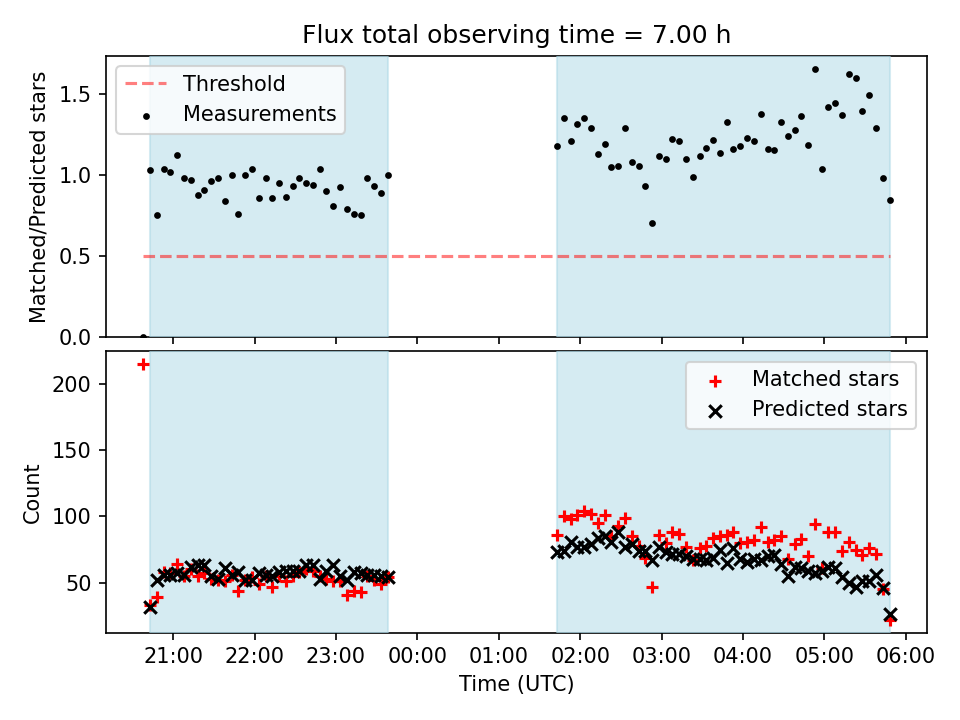 Flux total observing time = 7.00 h

Threshold
Measurements

Matched/Predicted stars

1.5
1.0
0.5
0.0

Matched stars
Predicted stars

Count

200
150
100
50

21:00 22:00 23:00 00:00 01:00 02:00 03:00 04:00 05:00 06:00

Time (UTC)